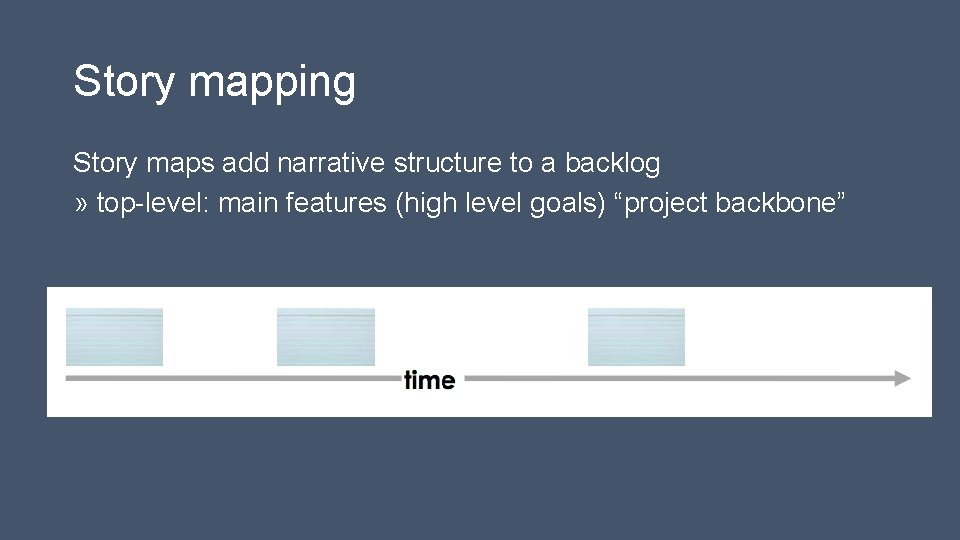 Story mapping

Story maps add narrative structure to a backlog
» top-level: main features (high level goals) “project backbone”

time